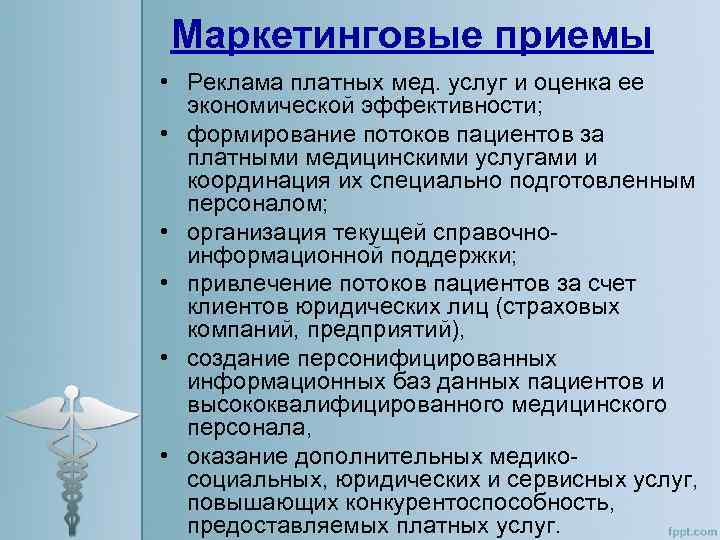 Маркетинговые приемы

• Реклама платных мед. услуг и оценка ее экономической эффективности;
• формирование потоков пациентов за платными медицинскими услугами и координация их специально подготовленным персоналом;
• организация текущей справочно-информационной поддержки;
• привлечение потоков пациентов за счет клиентов юридических лиц (страховых компаний, предприятий),
• создание персонифицированных информационных баз данных пациентов и высококвалифицированного медицинского персонала,
• оказание дополнительных медико-социальных, юридических и сервисных услуг, повышающих конкурентоспособность, предоставляемых платных услуг.

fppt.com